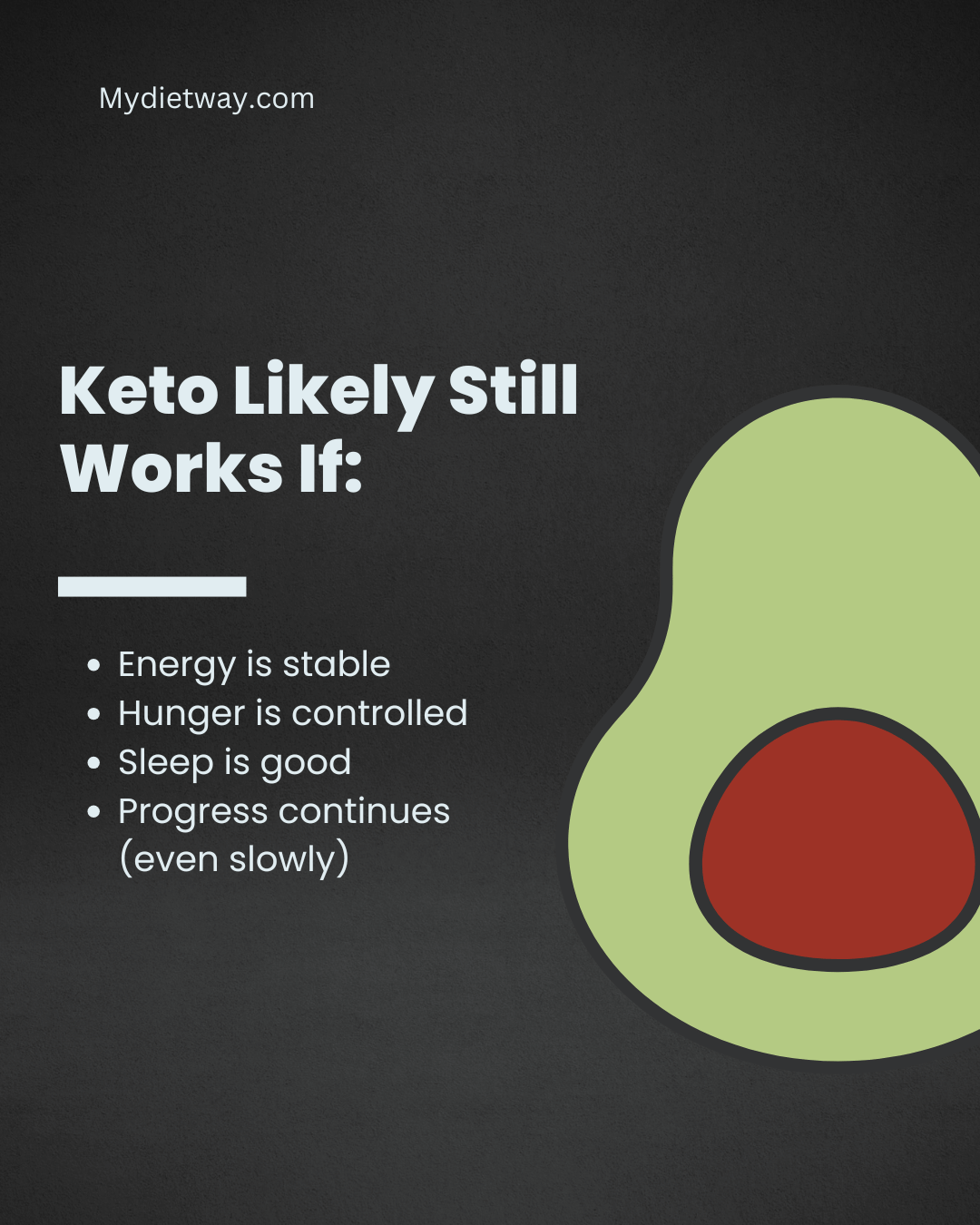 Mydietway.com

Keto Likely Still Works If:

- Energy is stable
- Hunger is controlled
- Sleep is good
- Progress continues (even slowly)